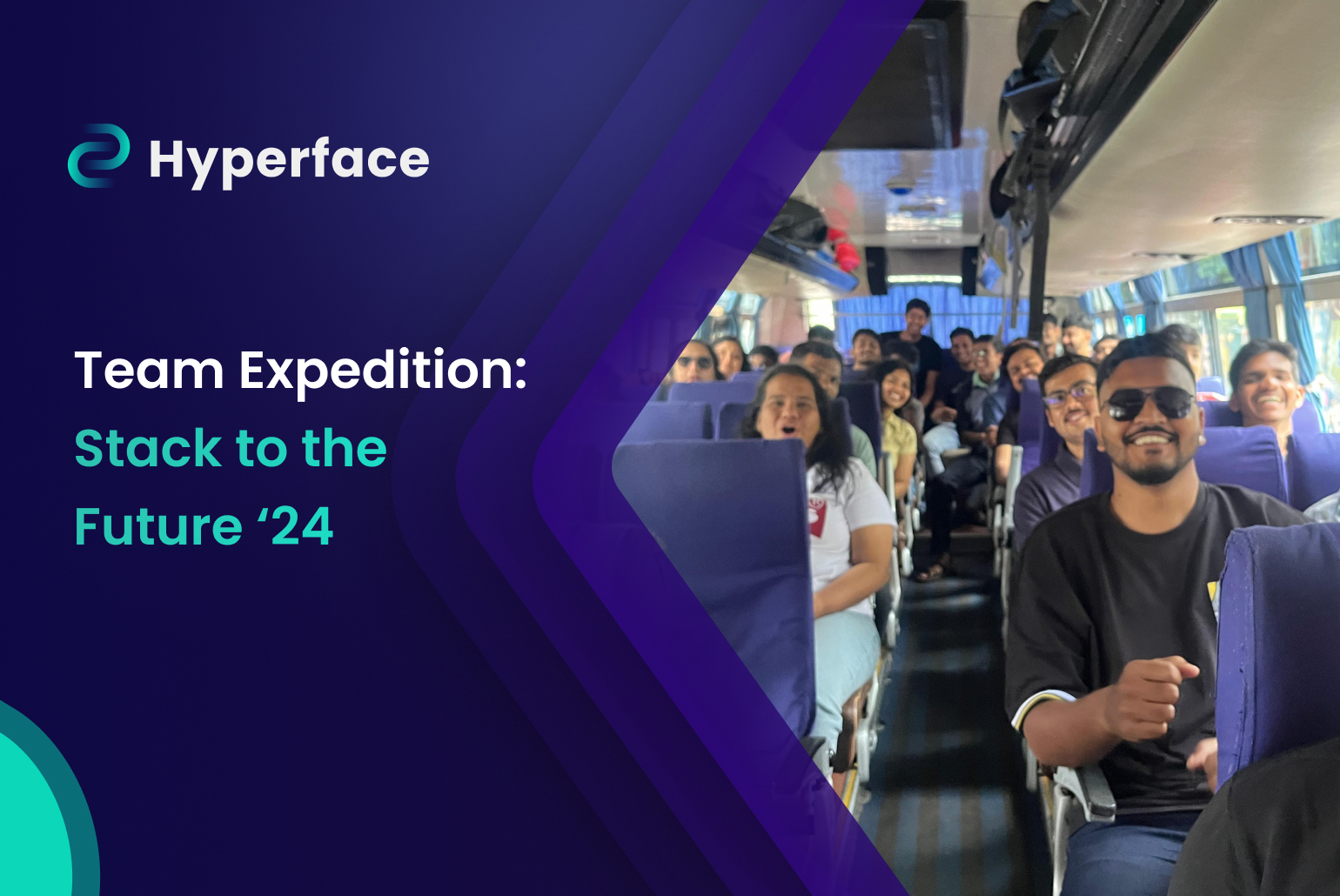 Hyperface

Team Expedition:
Stack to the
Future ‘24